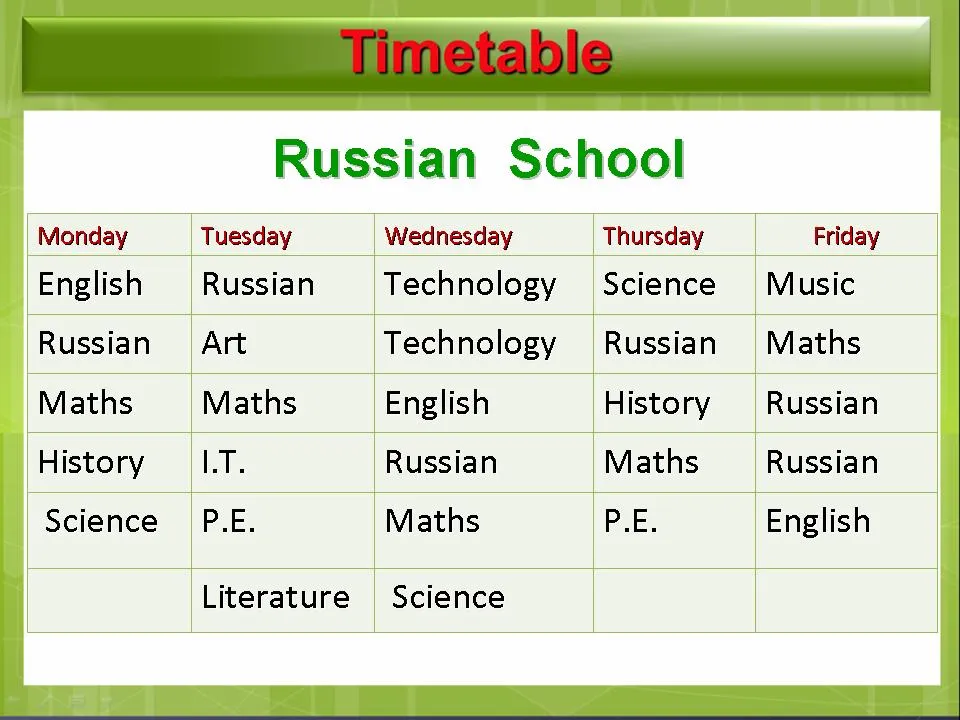 Timetable

Russian School

| Monday | Tuesday | Wednesday | Thursday | Friday |
|---|---|---|---|---|
| English | Russian | Technology | Science | Music |
| Russian | Art | Technology | Russian | Maths |
| Maths | Maths | English | History | Russian |
| History | I.T. | Russian | Maths | Russian |
| Science | P.E. | Maths | P.E. | English |
| | Literature | Science | | |